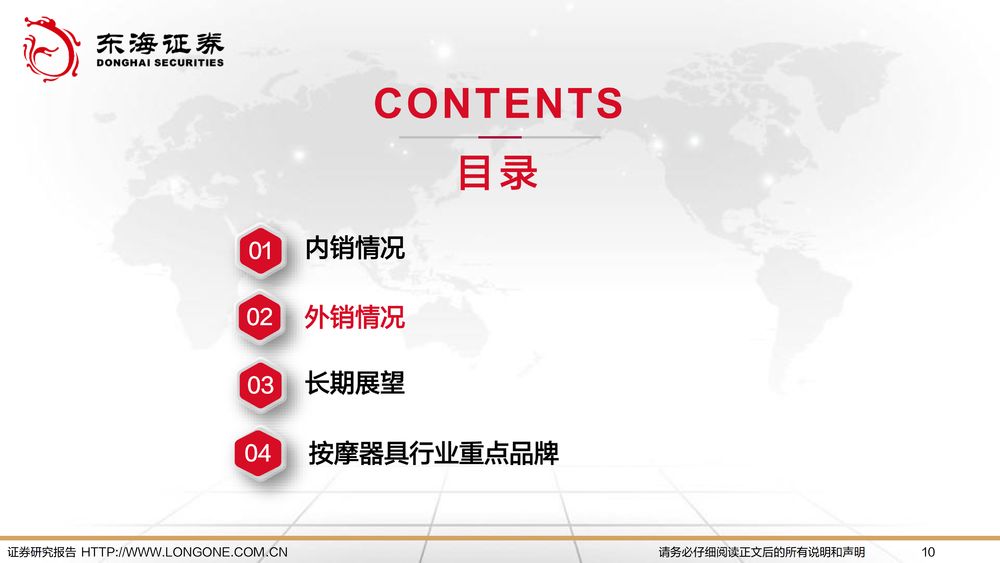 东海证券
DONGHAI SECURITIES

CONTENTS
目录

01 内销情况

02 外销情况

03 长期展望

04 按摩器具行业重点品牌

证券研究报告 HTTP://WWW.LONGONE.COM.CN 请务必仔细阅读正文后的所有说明和声明 10